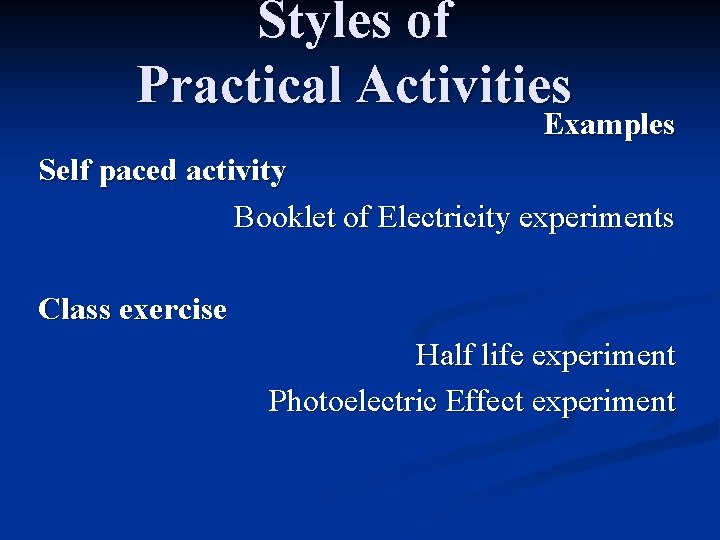 Styles of
Practical Activities

Examples

Self paced activity

Booklet of Electricity experiments

Class exercise

Half life experiment

Photoelectric Effect experiment